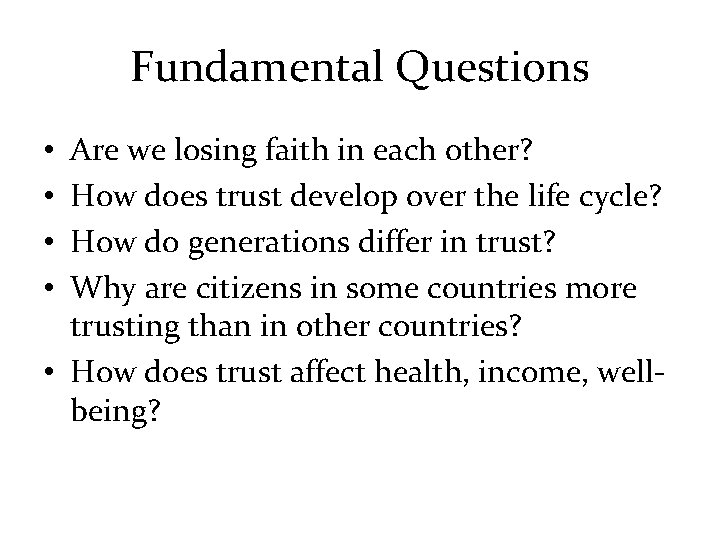 Fundamental Questions

• Are we losing faith in each other?
• How does trust develop over the life cycle?
• How do generations differ in trust?
• Why are citizens in some countries more trusting than in other countries?
• How does trust affect health, income, well-being?